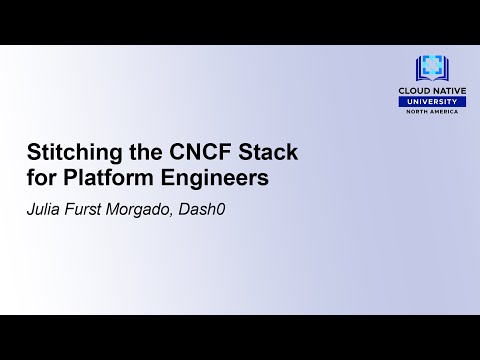 CLOUD NATIVE
UNIVERSITY
NORTH AMERICA

Stitching the CNCF Stack for Platform Engineers

Julia Furst Morgado, Dash0